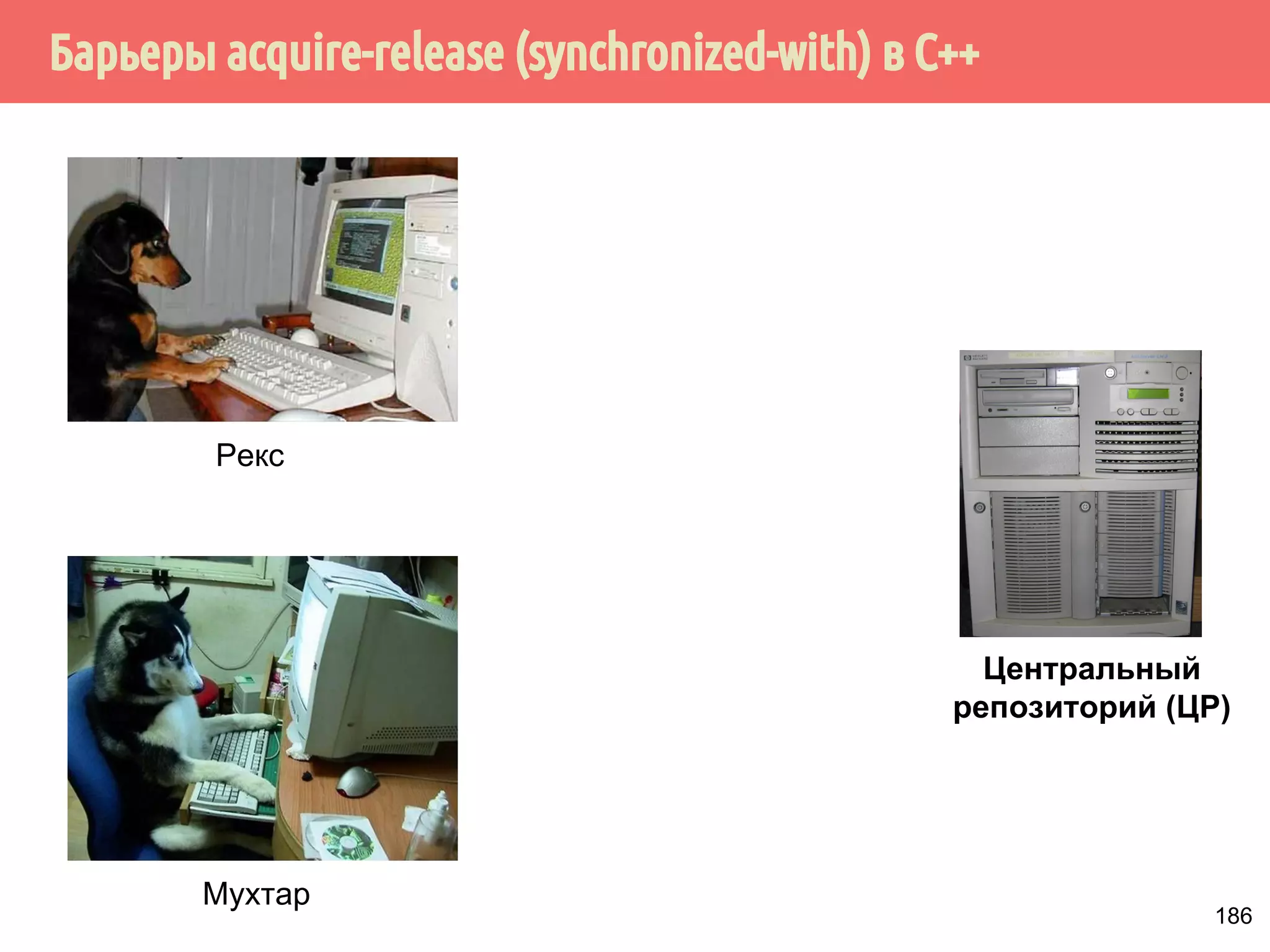 Барьеры acquire-release (synchronized-with) в C++

Рекс

Мухтар

Центральный репозиторий (ЦР)

186